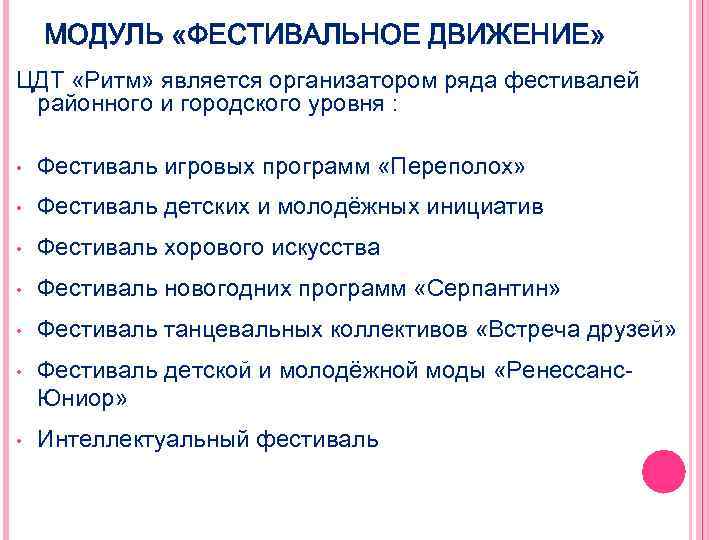 МОДУЛЬ «ФЕСТИВАЛЬНОЕ ДВИЖЕНИЕ»

ЦДТ «Ритм» является организатором ряда фестивалей районного и городского уровня :

• Фестиваль игровых программ «Переполох»
• Фестиваль детских и молодёжных инициатив
• Фестиваль хорового искусства
• Фестиваль новогодних программ «Серпантин»
• Фестиваль танцевальных коллективов «Встреча друзей»
• Фестиваль детской и молодёжной моды «Ренессанс-Юниор»
• Интеллектуальный фестиваль